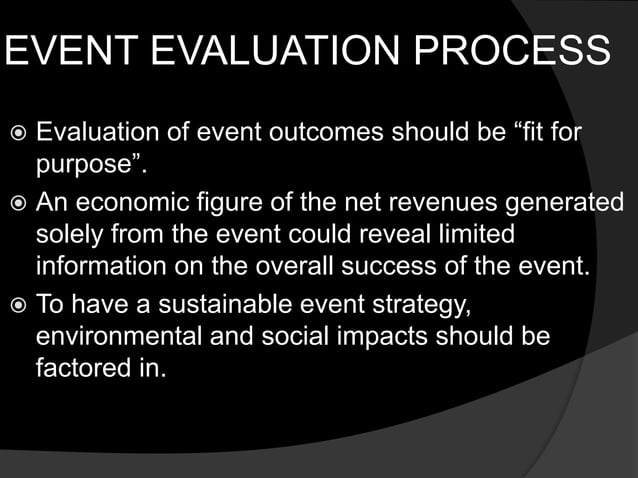 EVENT EVALUATION PROCESS

Evaluation of event outcomes should be “fit for purpose”.

An economic figure of the net revenues generated solely from the event could reveal limited information on the overall success of the event.

To have a sustainable event strategy, environmental and social impacts should be factored in.